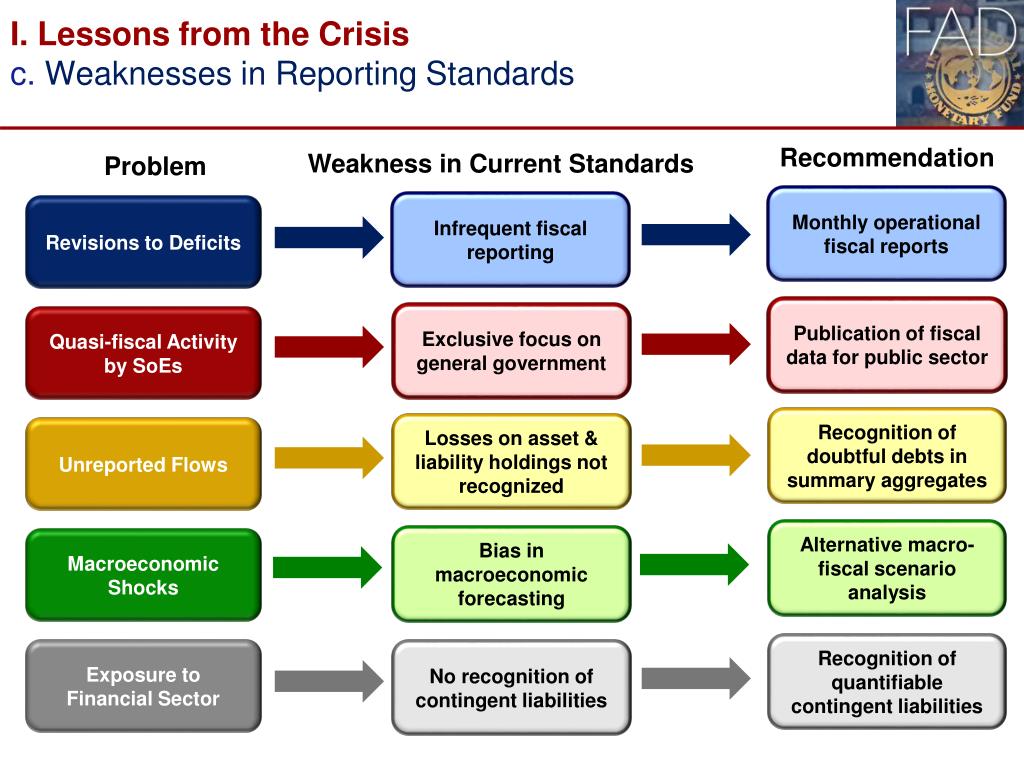 I. Lessons from the Crisis
c. Weaknesses in Reporting Standards

FAD
MONETARY FUND

| Problem | Weakness in Current Standards | Recommendation |
|---|---|---|
| Revisions to Deficits | Infrequent fiscal reporting | Monthly operational fiscal reports |
| Quasi-fiscal Activity by SoEs | Exclusive focus on general government | Publication of fiscal data for public sector |
| Unreported Flows | Losses on asset & liability holdings not recognized | Recognition of doubtful debts in summary aggregates |
| Macroeconomic Shocks | Bias in macroeconomic forecasting | Alternative macro-fiscal scenario analysis |
| Exposure to Financial Sector | No recognition of contingent liabilities | Recognition of quantifiable contingent liabilities |